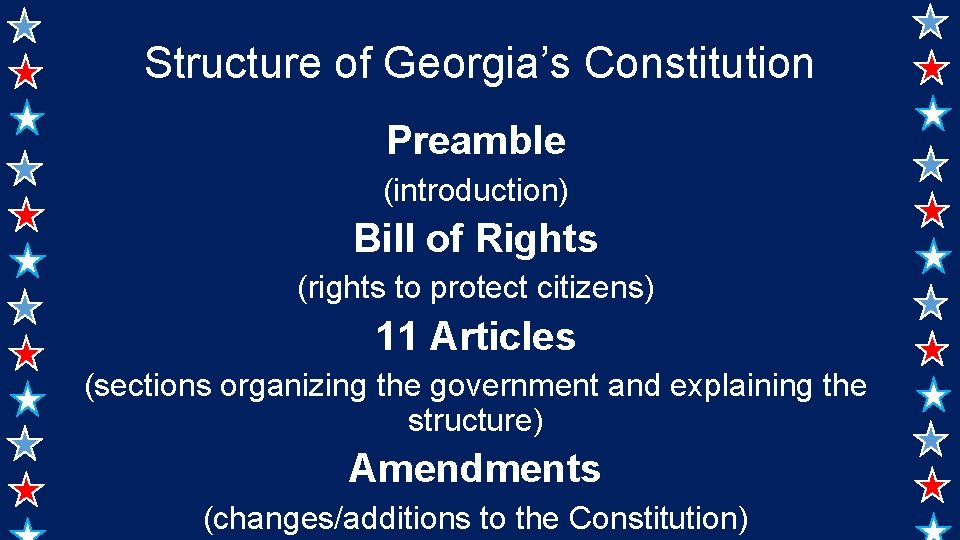 Structure of Georgia’s Constitution

Preamble

(introduction)

Bill of Rights

(rights to protect citizens)

11 Articles

(sections organizing the government and explaining the structure)

Amendments

(changes/additions to the Constitution)